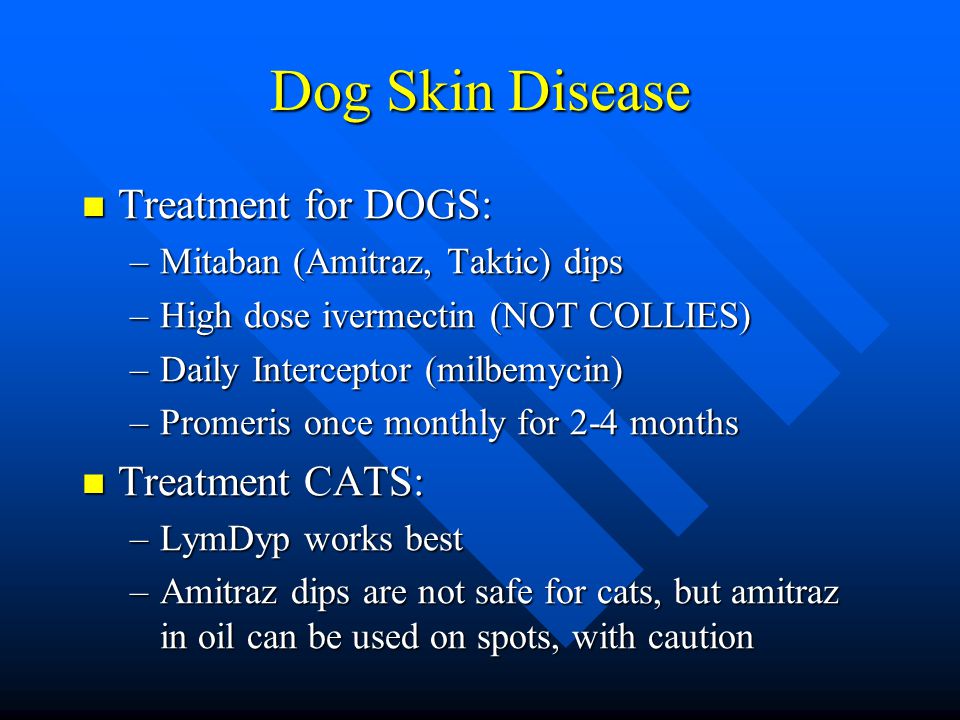 Dog Skin Disease

Treatment for DOGS:
– Mitaban (Amitraz, Taktic) dips
– High dose ivermectin (NOT COLLIES)
– Daily Interceptor (milbemycin)
– Promeris once monthly for 2-4 months

Treatment CATS:
– LymDyp works best
– Amitraz dips are not safe for cats, but amitraz in oil can be used on spots, with caution